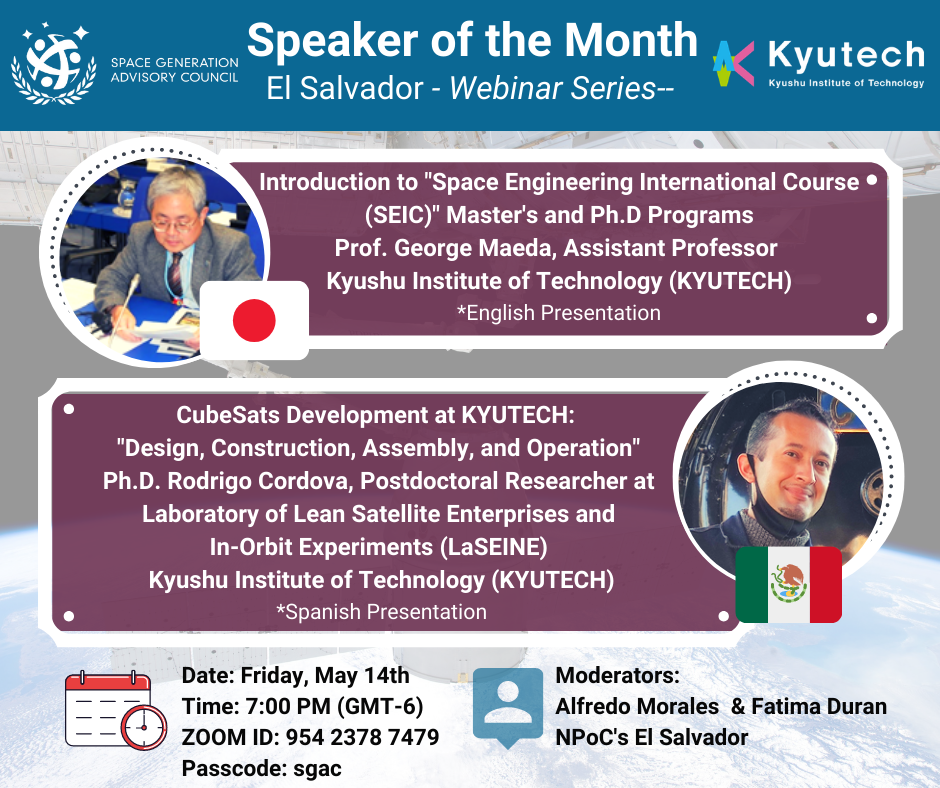 SPACE GENERATION ADVISORY COUNCIL

Speaker of the Month
El Salvador - Webinar Series--

Kyutech
Kyushu Institute of Technology

Introduction to "Space Engineering International Course (SEIC)" Master's and Ph.D Programs
Prof. George Maeda, Assistant Professor
Kyushu Institute of Technology (KYUTECH)
*English Presentation

CubeSats Development at KYUTECH:
"Design, Construction, Assembly, and Operation"
Ph.D. Rodrigo Cordova, Postdoctoral Researcher at Laboratory of Lean Satellite Enterprises and In-Orbit Experiments (LaSEINE)
Kyushu Institute of Technology (KYUTECH)
*Spanish Presentation

Date: Friday, May 14th
Time: 7:00 PM (GMT-6)
ZOOM ID: 954 2378 7479
Passcode: sgac

Moderators:
Alfredo Morales & Fatima Duran
NPoC's El Salvador